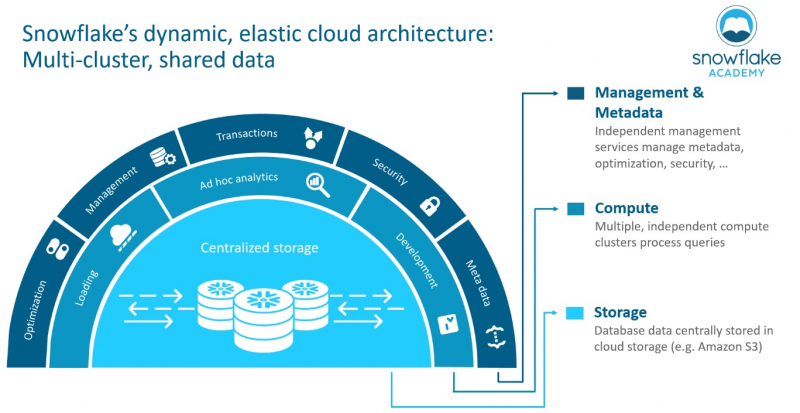 Snowflake's dynamic, elastic cloud architecture:
Multi-cluster, shared data

snowflake
ACADEMY

Optimization
Management
Transactions
Security
Meta data
Loading
Ad hoc analytics
Development
Centralized storage

Management & Metadata
Independent management services manage metadata, optimization, security, …

Compute
Multiple, independent compute clusters process queries

Storage
Database data centrally stored in cloud storage (e.g. Amazon S3)